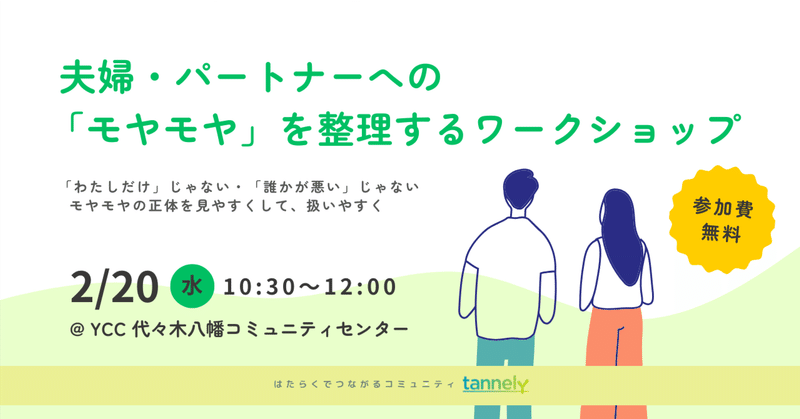 夫婦・パートナーへの
「モヤモヤ」を整理するワークショップ

「わたしだけ」じゃない・「誰かが悪い」じゃない
モヤモヤの正体を見やすくして、扱いやすく

参加費
無料

2/20 水 10:30〜12:00
@ YCC 代々木八幡コミュニティセンター

はたらくでつながるコミュニティ tannely